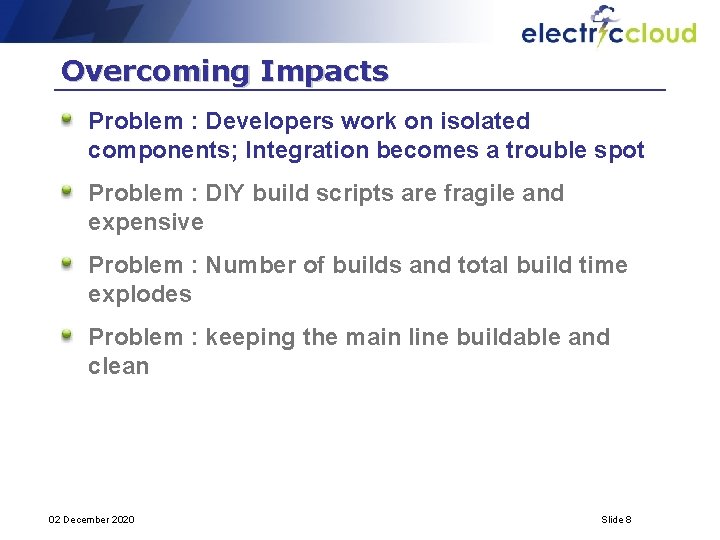 electriccloud

Overcoming Impacts

Problem : Developers work on isolated components; Integration becomes a trouble spot

Problem : DIY build scripts are fragile and expensive

Problem : Number of builds and total build time explodes

Problem : keeping the main line buildable and clean

02 December 2020

Slide 8